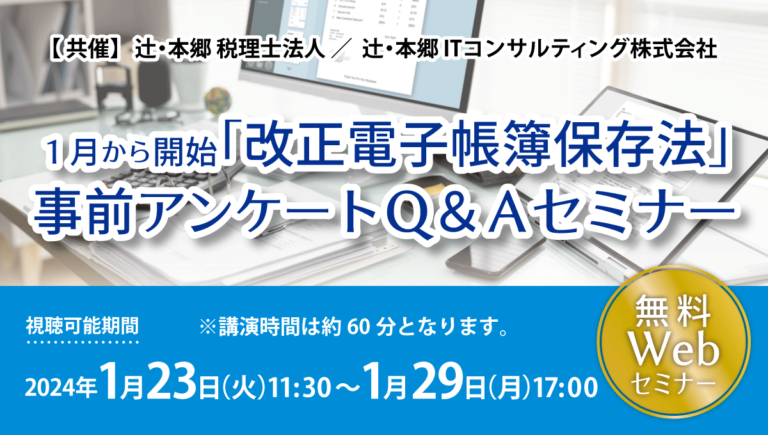 【共催】辻・本郷 税理士法人 ／ 辻・本郷 ITコンサルティング株式会社

1月から開始「改正電子帳簿保存法」
事前アンケートQ＆Aセミナー

視聴可能期間

※講演時間は約 60 分となります。

2024年1月23日(火)11:30～1月29日(月)17:00

無料
Web
セミナー